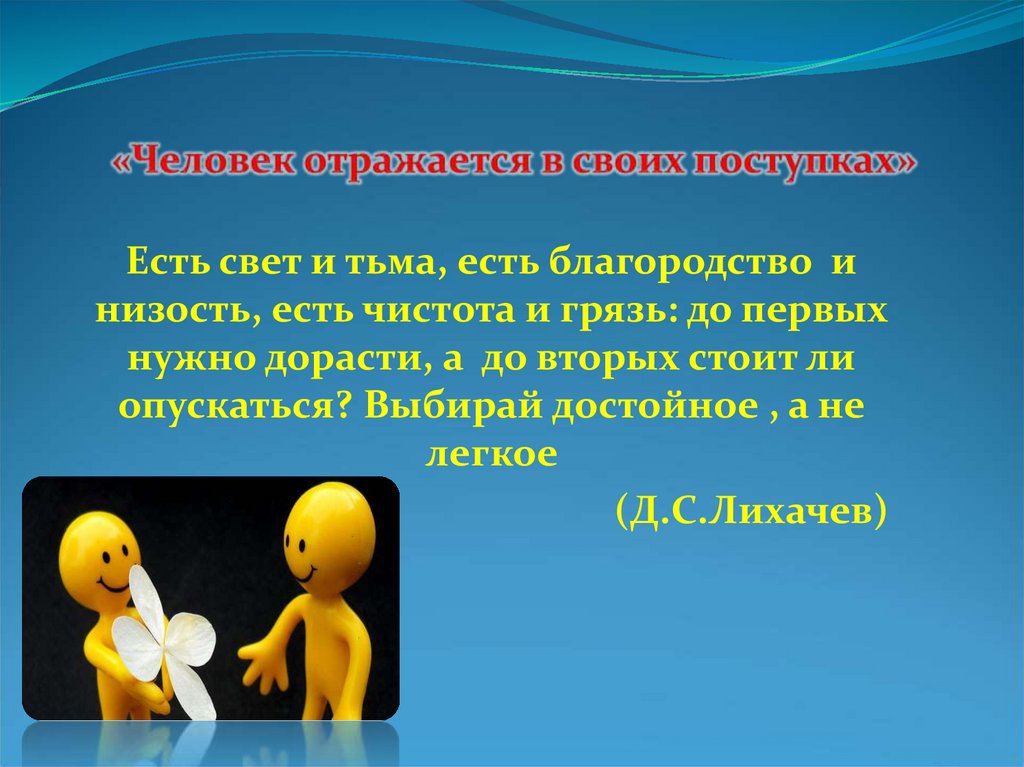 «Человек отражается в своих поступках»

Есть свет и тьма, есть благородство и низость, есть чистота и грязь: до первых нужно дорасти, а до вторых стоит ли опускаться? Выбирай достойное , а не легкое

(Д.С.Лихачев)